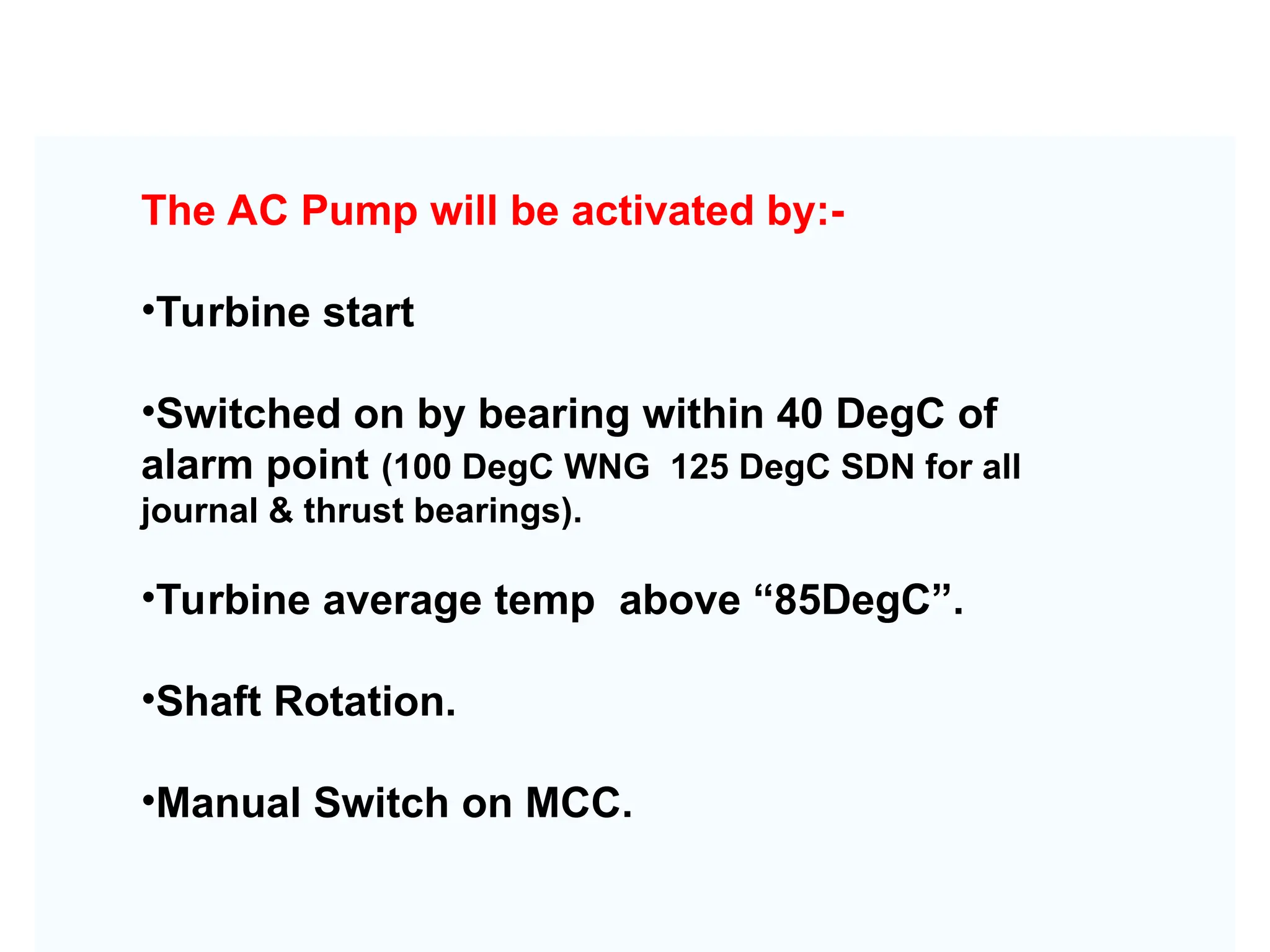 The AC Pump will be activated by:-

•Turbine start

•Switched on by bearing within 40 DegC of alarm point (100 DegC WNG  125 DegC SDN for all journal & thrust bearings).

•Turbine average temp  above “85DegC”.

•Shaft Rotation.

•Manual Switch on MCC.